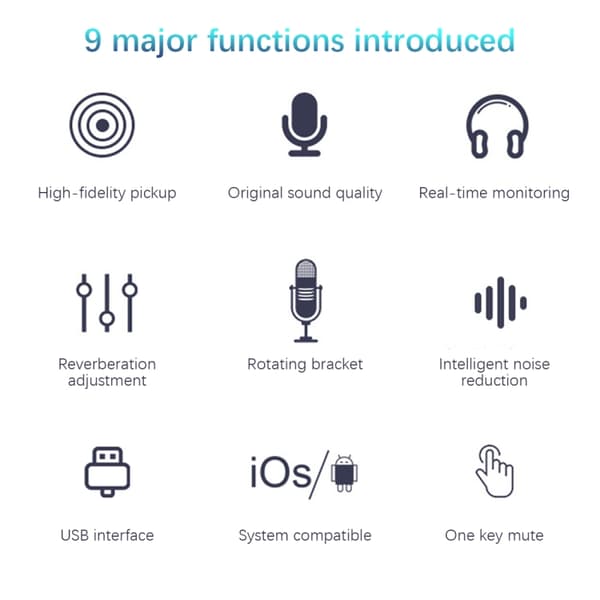 9 major functions introduced

High-fidelity pickup

Original sound quality

Real-time monitoring

Reverberation adjustment

Rotating bracket

Intelligent noise reduction

USB interface

iOs/

System compatible

One key mute